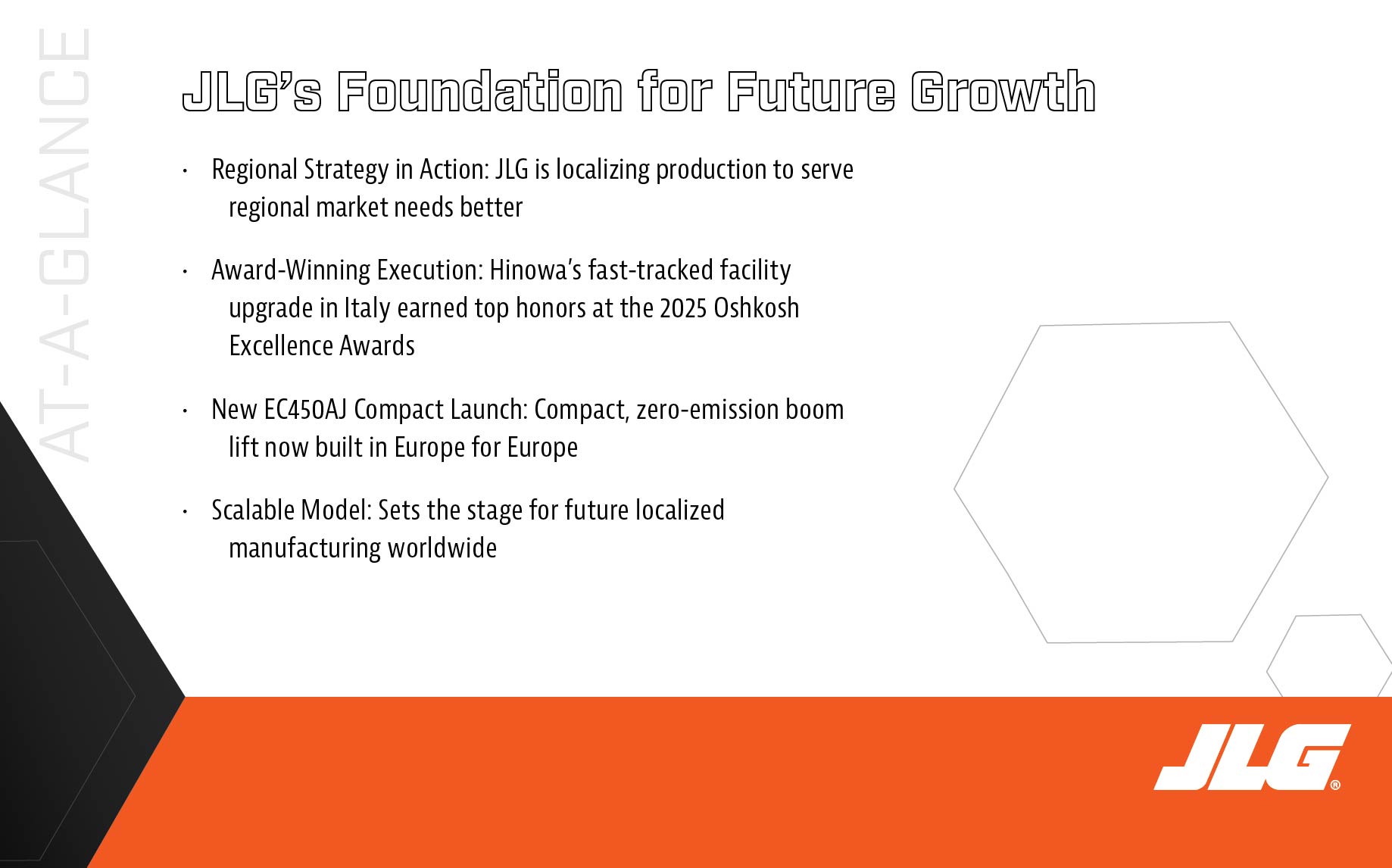 AT-A-GLANCE

JLG's Foundation for Future Growth

· Regional Strategy in Action: JLG is localizing production to serve regional market needs better

· Award-Winning Execution: Hinowa's fast-tracked facility upgrade in Italy earned top honors at the 2025 Oshkosh Excellence Awards

· New EC450AJ Compact Launch: Compact, zero-emission boom lift now built in Europe for Europe

· Scalable Model: Sets the stage for future localized manufacturing worldwide

JLG®